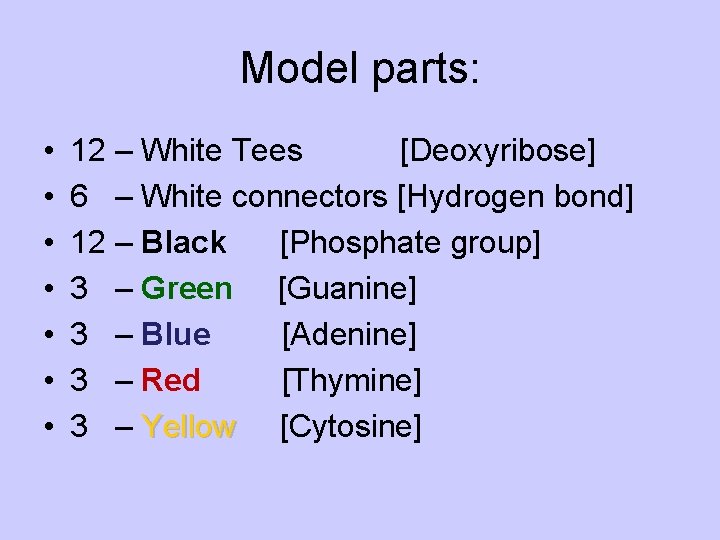 Model parts:

• 12 – White Tees [Deoxyribose]
• 6 – White connectors [Hydrogen bond]
• 12 – Black [Phosphate group]
• 3 – Green [Guanine]
• 3 – Blue [Adenine]
• 3 – Red [Thymine]
• 3 – Yellow [Cytosine]